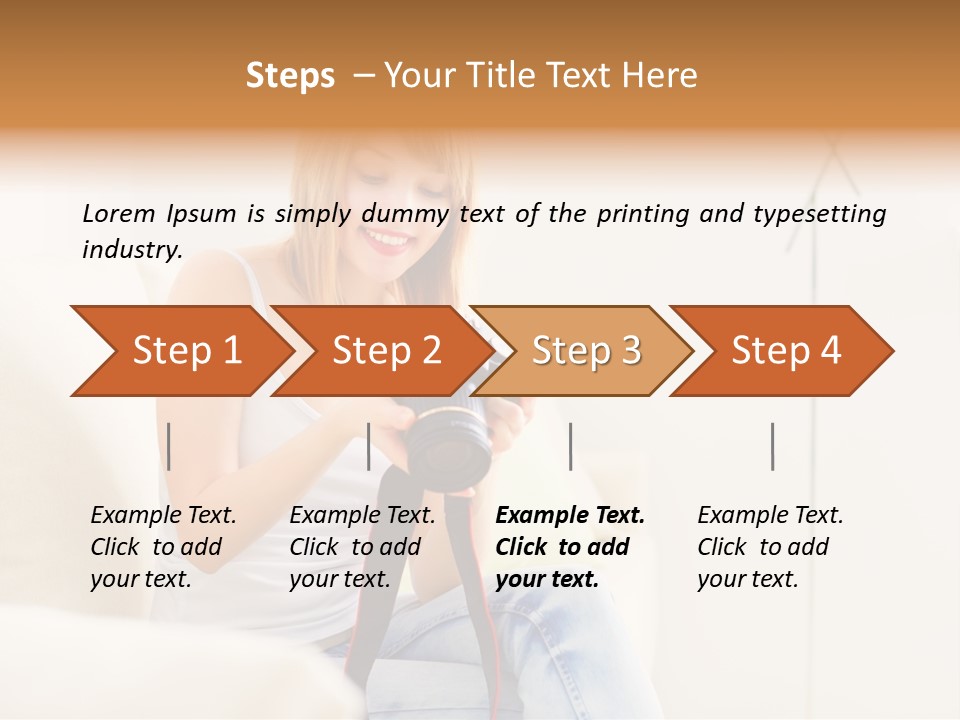 Steps – Your Title Text Here

Lorem Ipsum is simply dummy text of the printing and typesetting industry.

Step 1

Step 2

Step 3

Step 4

Example Text. Click to add your text.

Example Text. Click to add your text.

Example Text. Click to add your text.

Example Text. Click to add your text.